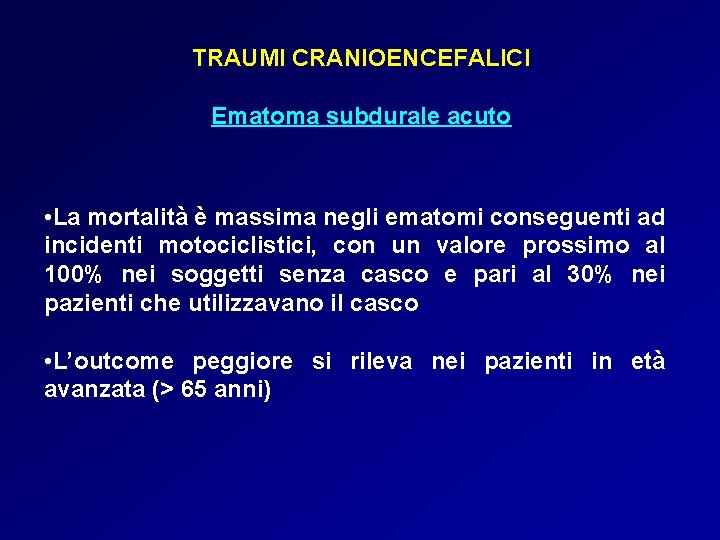 TRAUMI CRANIOENCEFALICI

Ematoma subdurale acuto

•La mortalità è massima negli ematomi conseguenti ad incidenti motociclistici, con un valore prossimo al 100% nei soggetti senza casco e pari al 30% nei pazienti che utilizzavano il casco

•L'outcome peggiore si rileva nei pazienti in età avanzata (> 65 anni)